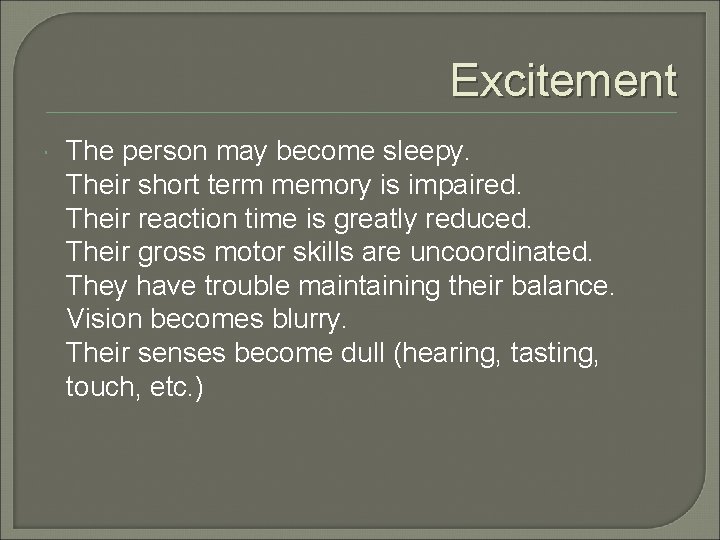 Excitement

The person may become sleepy.
Their short term memory is impaired.
Their reaction time is greatly reduced.
Their gross motor skills are uncoordinated.
They have trouble maintaining their balance.
Vision becomes blurry.
Their senses become dull (hearing, tasting, touch, etc.)